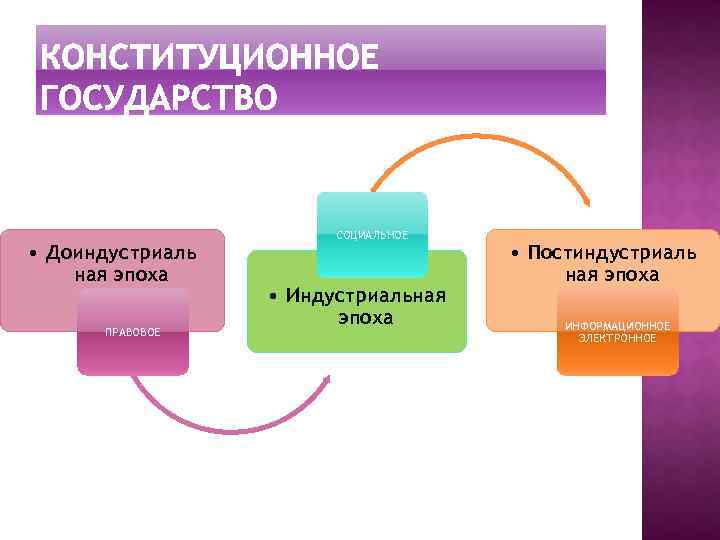 КОНСТИТУЦИОННОЕ ГОСУДАРСТВО

• Доиндустриальная эпоха

ПРАВОВОЕ

СОЦИАЛЬНОЕ

• Индустриальная эпоха

• Постиндустриальная эпоха

ИНФОРМАЦИОННОЕ ЭЛЕКТРОННОЕ